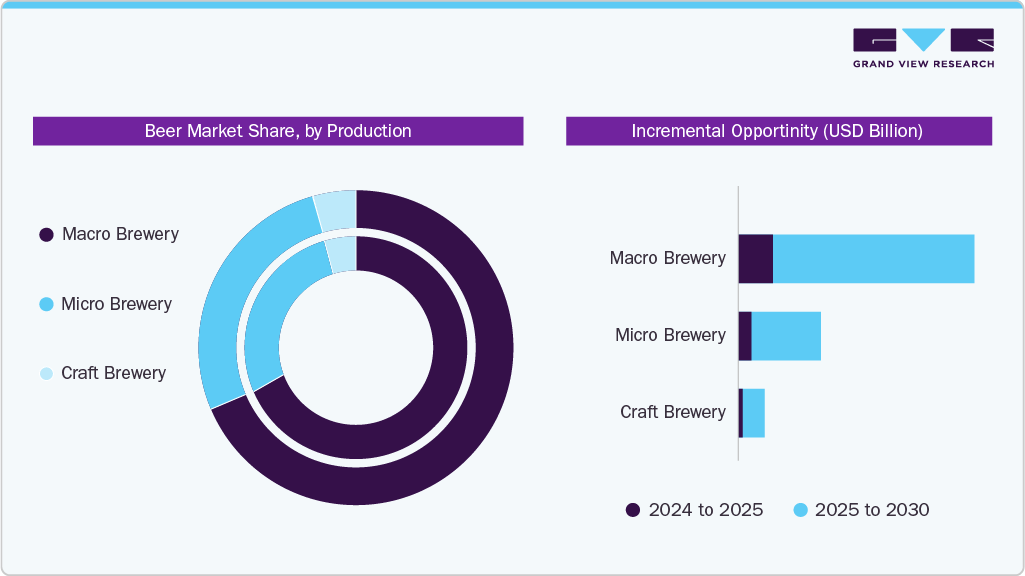 GRAND VIEW RESEARCH

Beer Market Share, by Production

Macro Brewery

Micro Brewery

Craft Brewery

Incremental Opportunity (USD Billion)

Macro Brewery

Micro Brewery

Craft Brewery

2024 to 2025

2025 to 2030